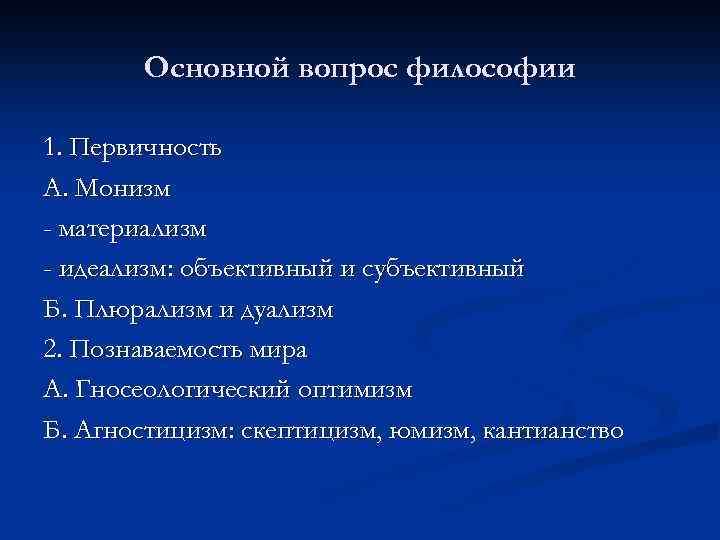 Основной вопрос философии

1. Первичность

А. Монизм

- материализм

- идеализм: объективный и субъективный

Б. Плюрализм и дуализм

2. Познаваемость мира

А. Гносеологический оптимизм

Б. Агностицизм: скептицизм, юмизм, кантианство